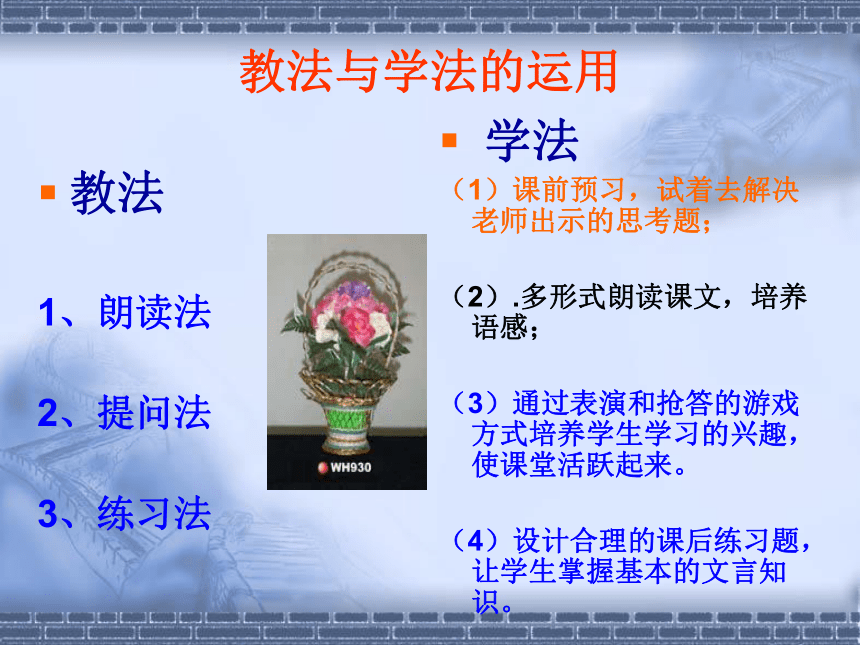 教法与学法的运用

教法

1、朗读法

2、提问法

3、练习法

WH930

学法

（1）课前预习，试着去解决老师出示的思考题；

（2）.多形式朗读课文，培养语感；

（3）通过表演和抢答的游戏方式培养学生学习的兴趣，使课堂活跃起来。

（4）设计合理的课后练习题，让学生掌握基本的文言知识。